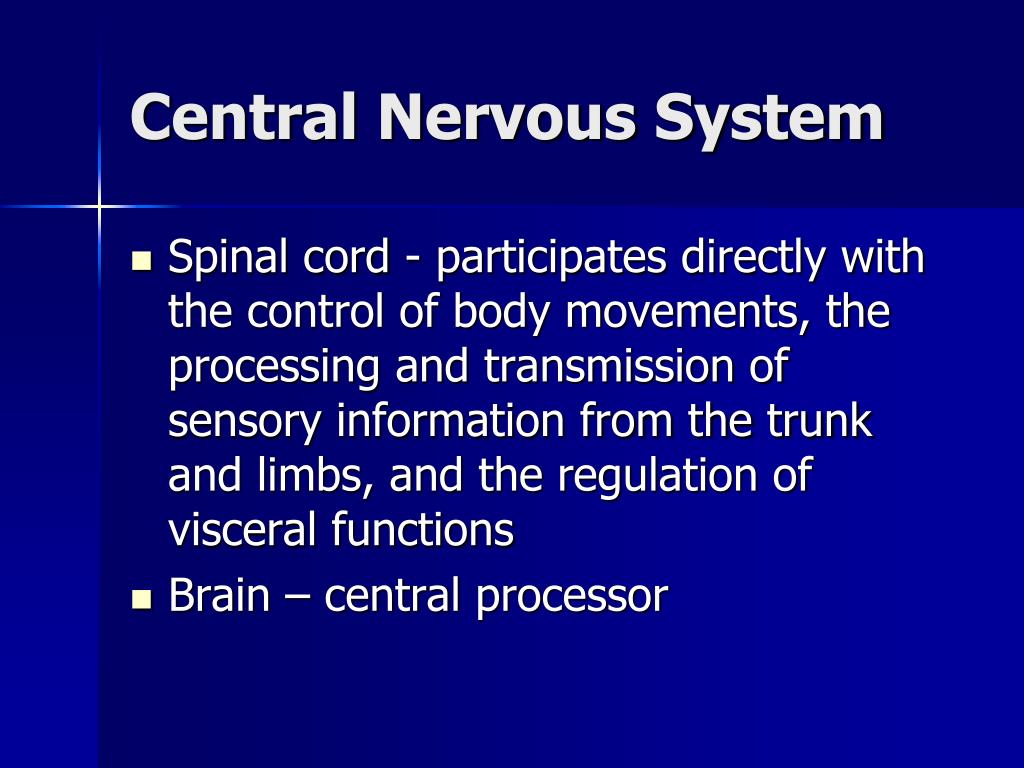 Central Nervous System

- Spinal cord - participates directly with the control of body movements, the processing and transmission of sensory information from the trunk and limbs, and the regulation of visceral functions
- Brain – central processor